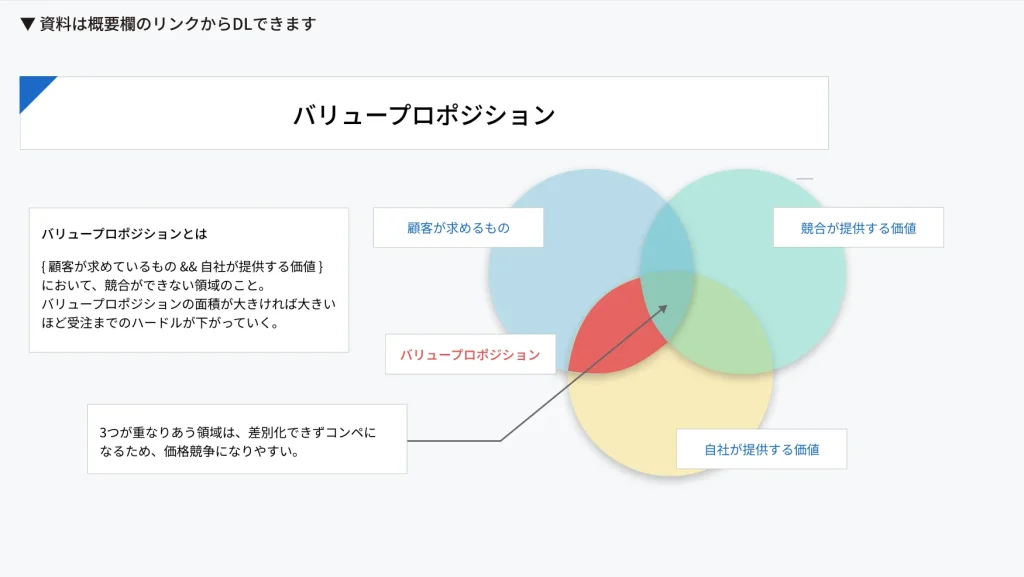 ▼ 資料は概要欄のリンクからDLできます

バリュープロポジション

バリュープロポジションとは

{ 顧客が求めているもの && 自社が提供する価値 } において、競合ができない領域のこと。
バリュープロポジションの面積が大きければ大きいほど受注までのハードルが下がっていく。

顧客が求めるもの

競合が提供する価値

バリュープロポジション

3つが重なりあう領域は、差別化できずコンペになるため、価格競争になりやすい。

自社が提供する価値